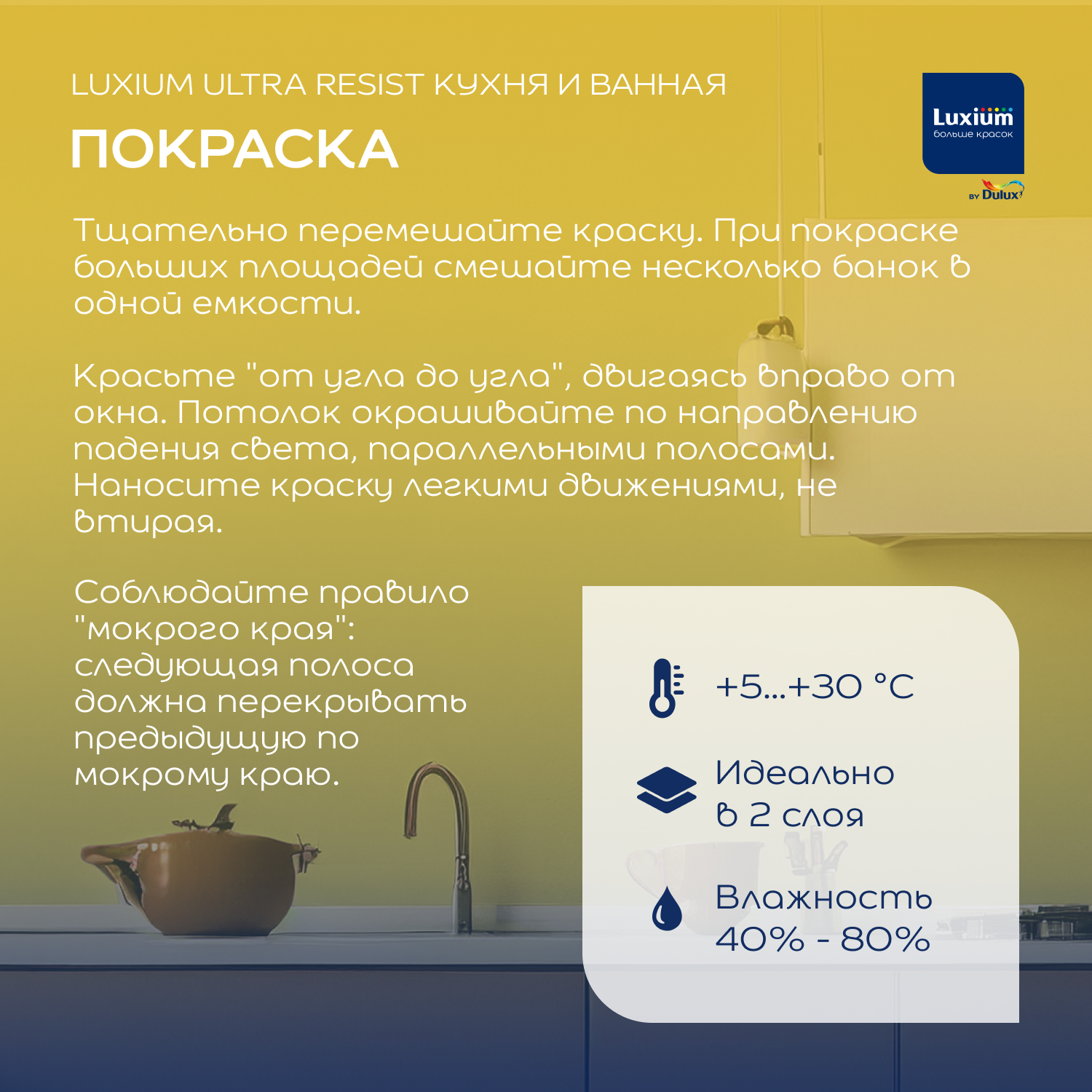 LUXIUM ULTRA RESIST КУХНЯ И ВАННАЯ

ПОКРАСКА

Luxium
больше красок
BY Dulux

Тщательно перемешайте краску. При покраске больших площадей смешайте несколько банок в одной емкости.

Красьте "от угла до угла", двигаясь вправо от окна. Потолок окрашивайте по направлению падения света, параллельными полосами. Наносите краску легкими движениями, не втирая.

Соблюдайте правило "мокрого края": следующая полоса должна перекрывать предыдущую по мокрому краю.

+5...+30 °C

Идеально в 2 слоя

Влажность 40% - 80%